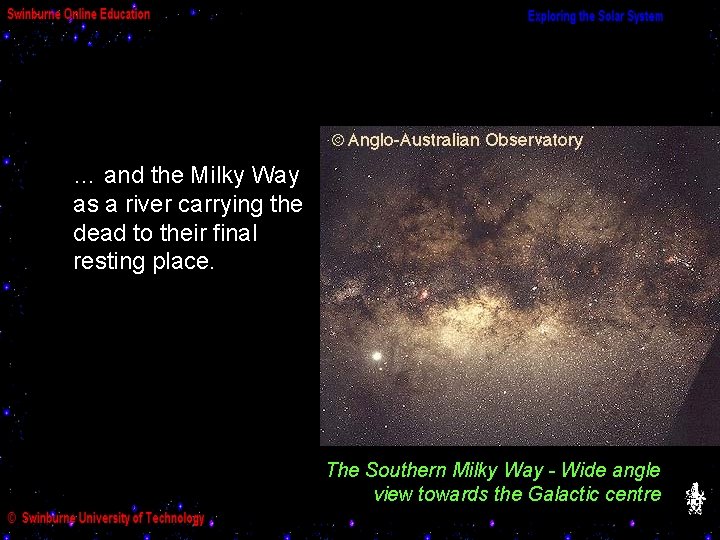 Swinburne Online Education

Exploring the Solar System

… and the Milky Way as a river carrying the dead to their final resting place.

© Anglo-Australian Observatory

The Southern Milky Way - Wide angle view towards the Galactic centre

© Swinburne University of Technology